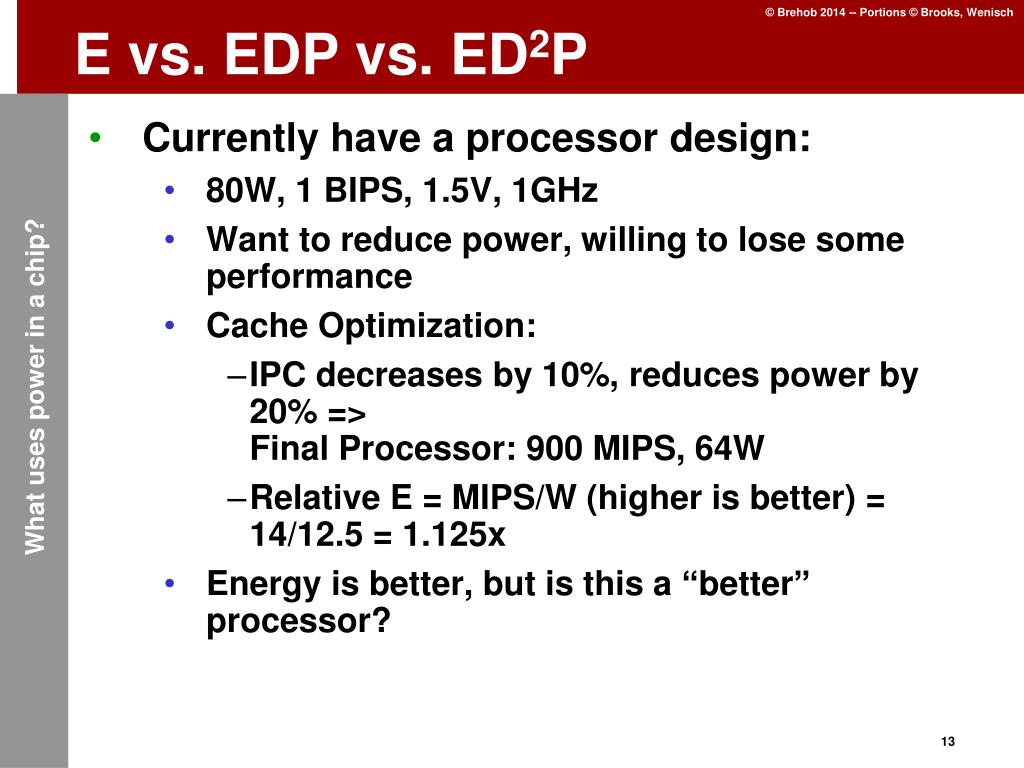 © Brehob 2014 -- Portions © Brooks, Wenisch

E vs. EDP vs. ED$^2$P

What uses power in a chip?

• Currently have a processor design:
  • 80W, 1 BIPS, 1.5V, 1GHz
  • Want to reduce power, willing to lose some performance
  • Cache Optimization:
    – IPC decreases by 10%, reduces power by 20% =>
    Final Processor: 900 MIPS, 64W
    – Relative E = MIPS/W (higher is better) = 14/12.5 = 1.125x
  • Energy is better, but is this a “better” processor?

13